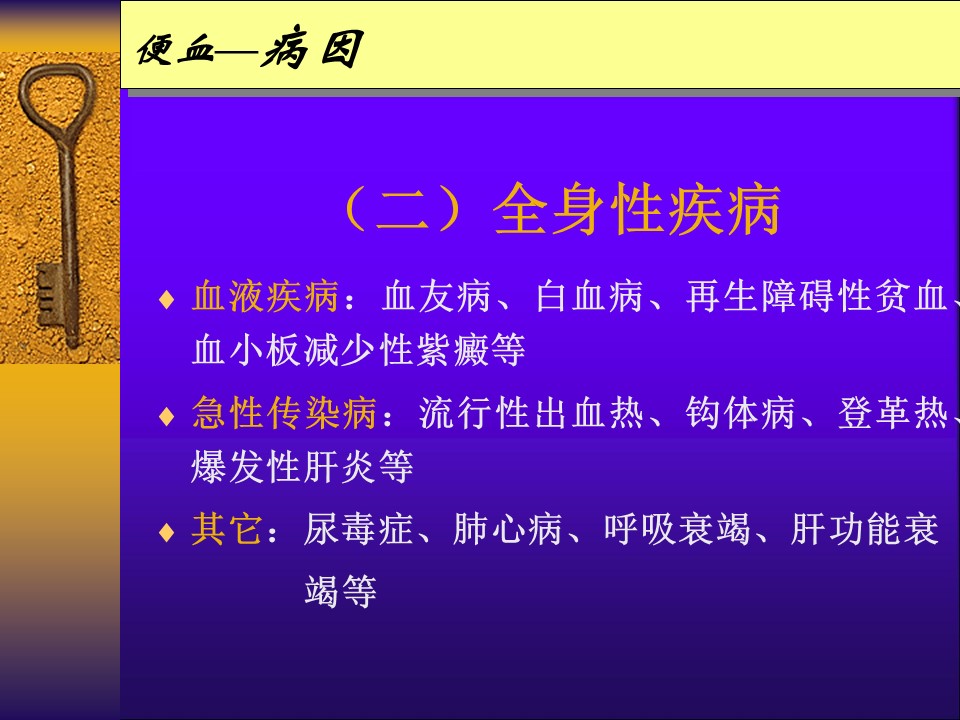 便血—病因

（二）全身性疾病

♦ 血液疾病：血友病、白血病、再生障碍性贫血、血小板减少性紫癜等

♦ 急性传染病：流行性出血热、钩体病、登革热、爆发性肝炎等

♦ 其它：尿毒症、肺心病、呼吸衰竭、肝功能衰竭等